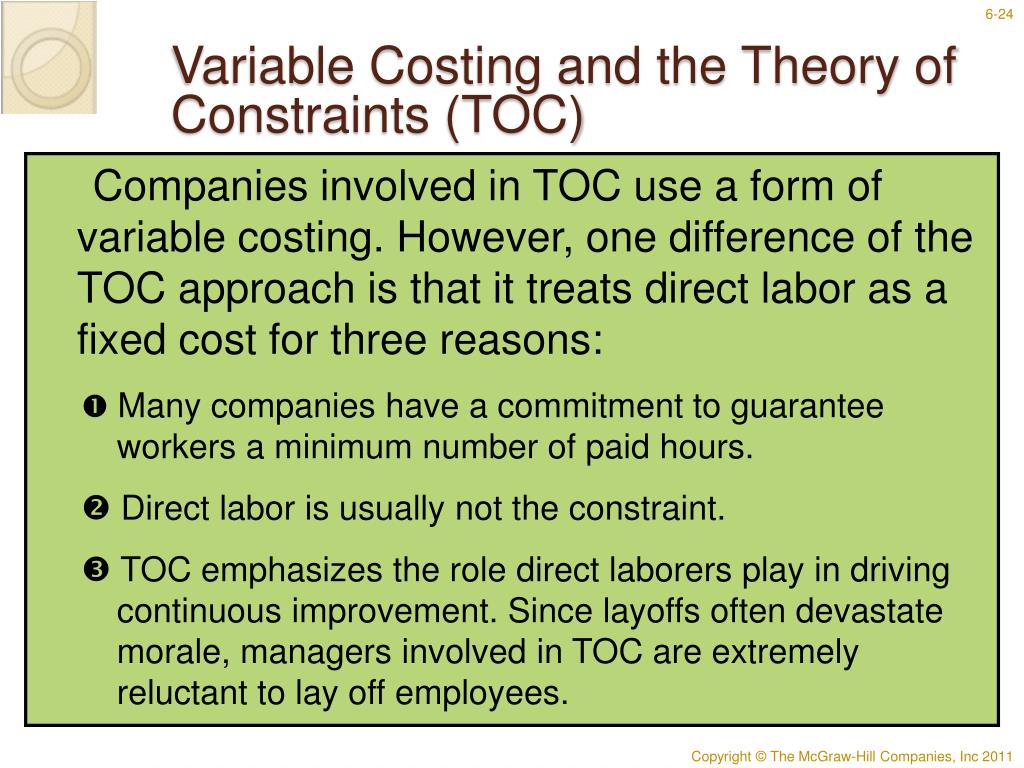 6-24

Variable Costing and the Theory of Constraints (TOC)

Companies involved in TOC use a form of variable costing. However, one difference of the TOC approach is that it treats direct labor as a fixed cost for three reasons:

❶ Many companies have a commitment to guarantee workers a minimum number of paid hours.

❷ Direct labor is usually not the constraint.

❸ TOC emphasizes the role direct laborers play in driving continuous improvement. Since layoffs often devastate morale, managers involved in TOC are extremely reluctant to lay off employees.

Copyright © The McGraw-Hill Companies, Inc 2011